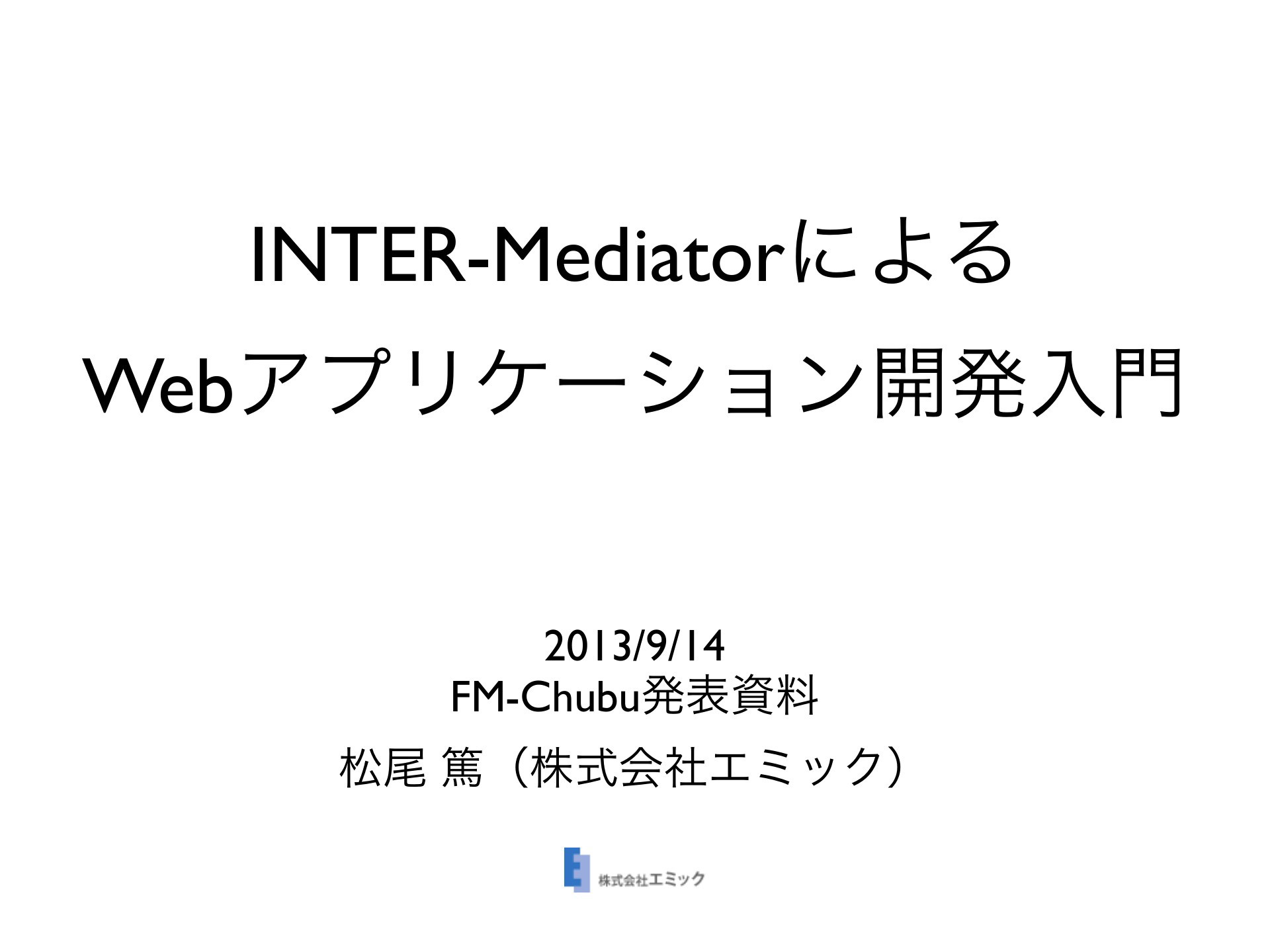 INTER-Mediatorによる
Webアプリケーション開発入門

2013/9/14
FM-Chubu発表資料
松尾 篤（株式会社エミック）

株式会社エミック